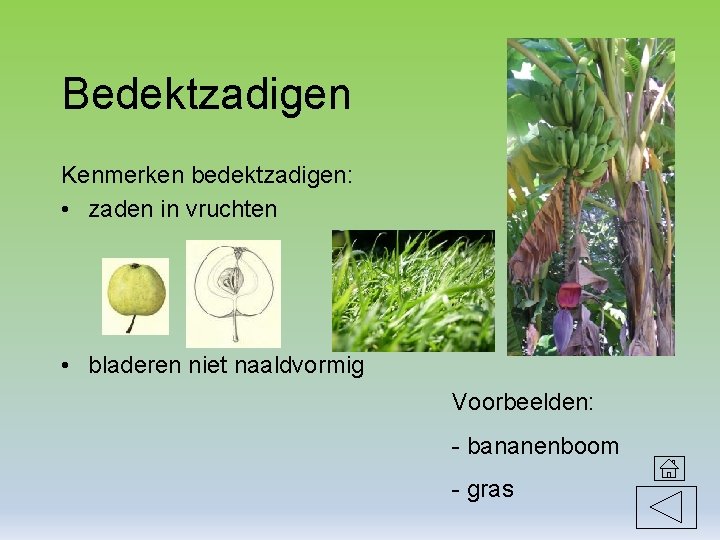 Bedektzadigen

Kenmerken bedektzadigen:
• zaden in vruchten

• bladeren niet naaldvormig

Voorbeelden:

- bananenboom

- gras